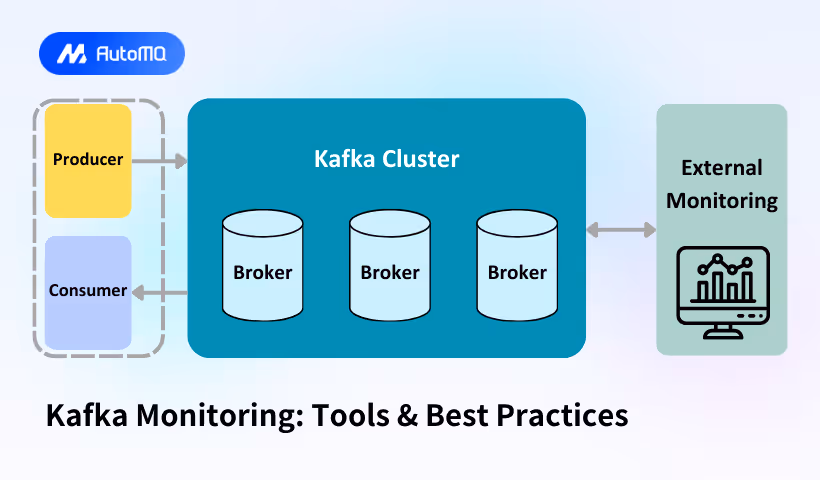 AutoMQ

Producer

Consumer

Kafka Cluster

Broker

Broker

Broker

External Monitoring

Kafka Monitoring: Tools & Best Practices